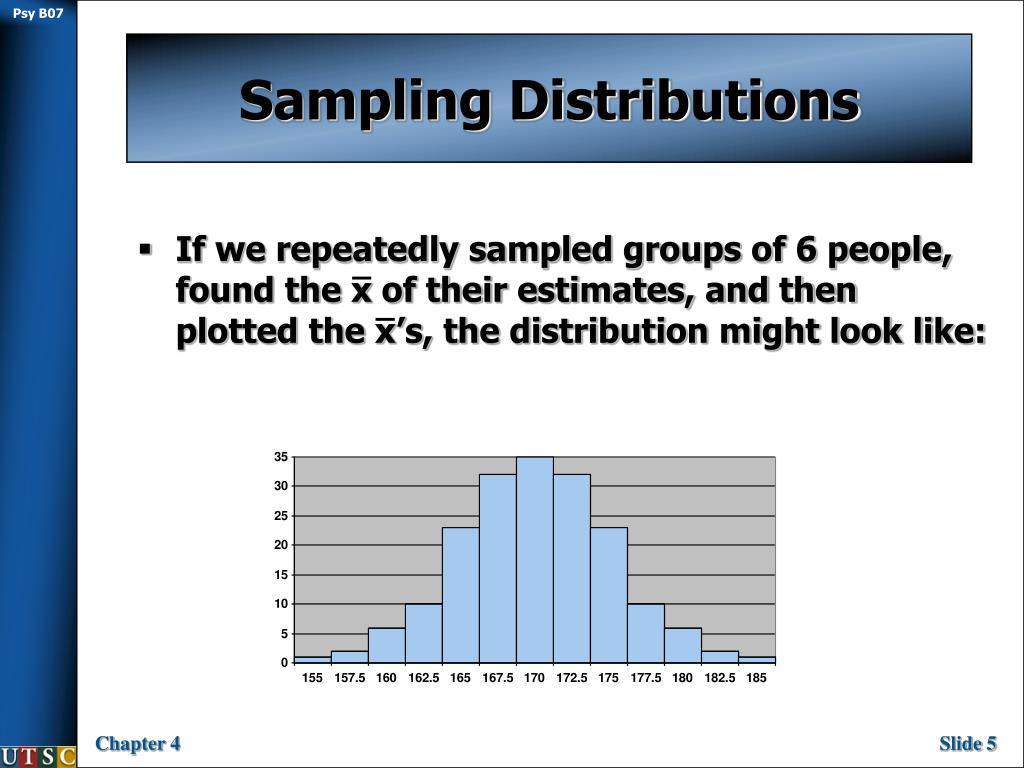 Psy B07

Sampling Distributions

▪ If we repeatedly sampled groups of 6 people, found the $\bar{x}$ of their estimates, and then plotted the $\bar{x}$'s, the distribution might look like:

35
30
25
20
15
10
5
0
155 157.5 160 162.5 165 167.5 170 172.5 175 177.5 180 182.5 185

UTSC

Chapter 4

Slide 5